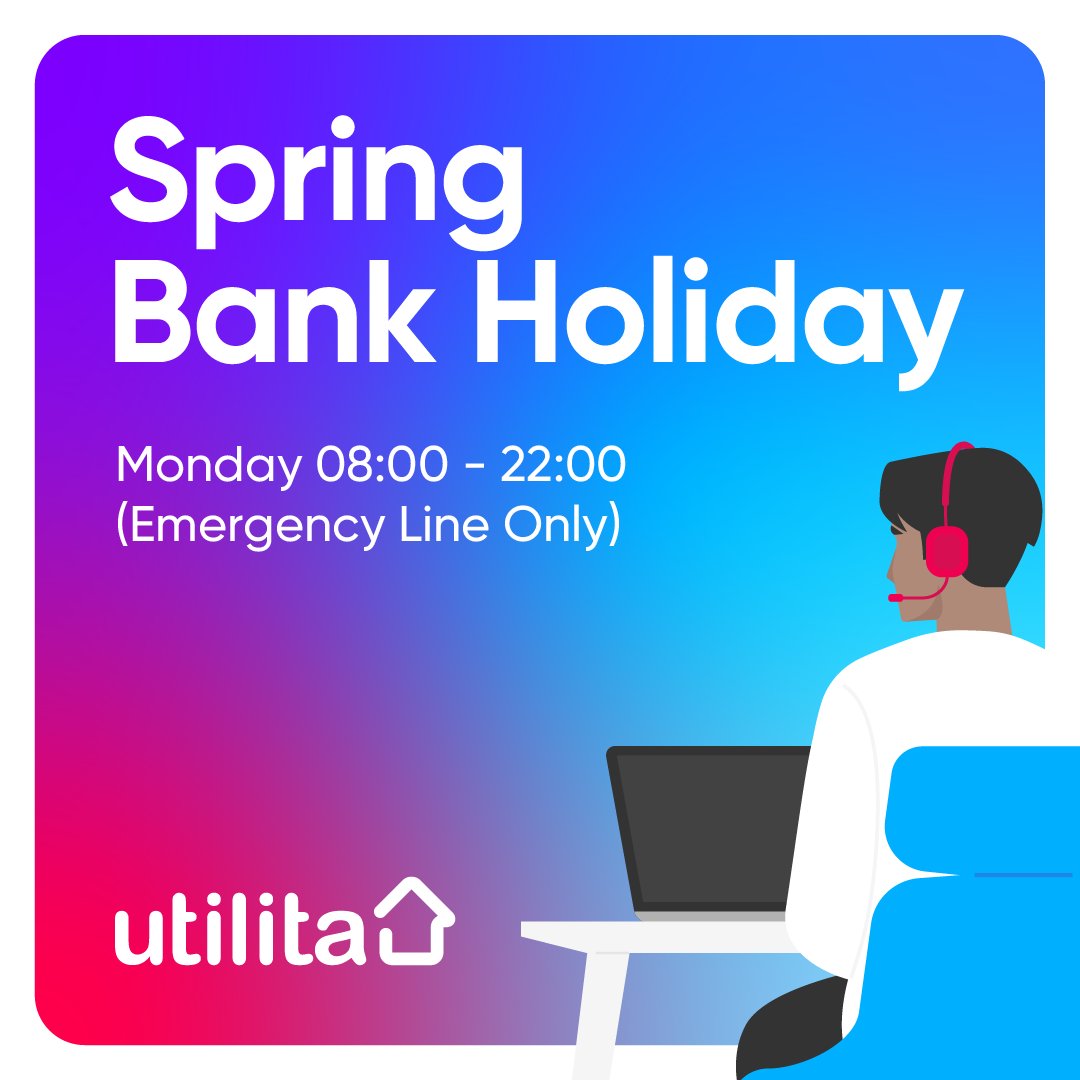 Spring Bank Holiday

Monday 08:00 - 22:00
(Emergency Line Only)

utilita